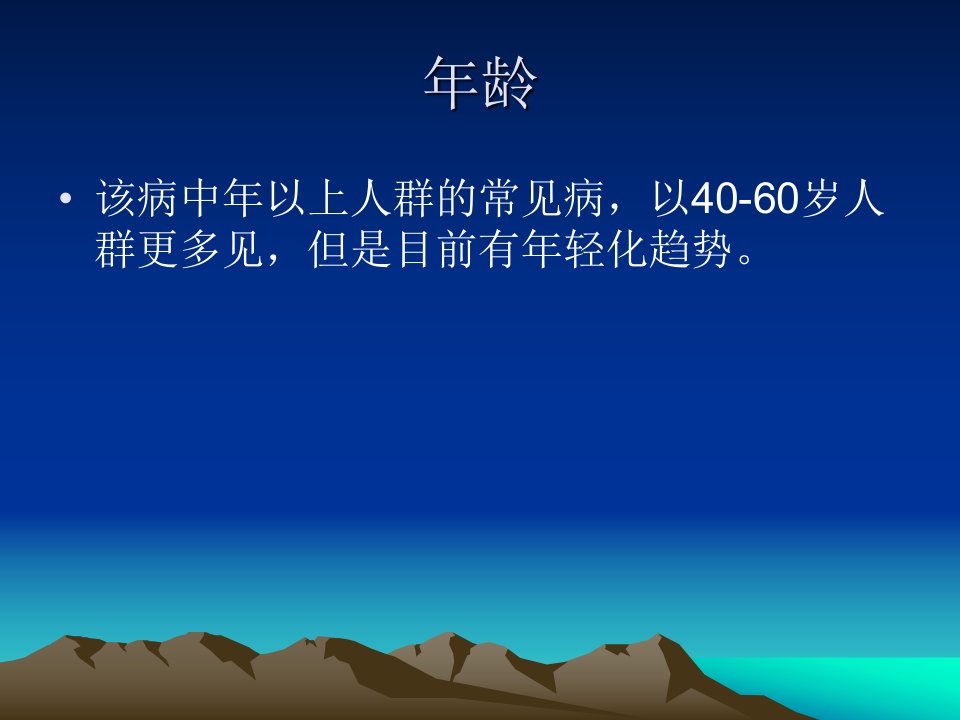 年龄

• 该病中年以上人群的常见病，以40-60岁人群更多见，但是目前有年轻化趋势。